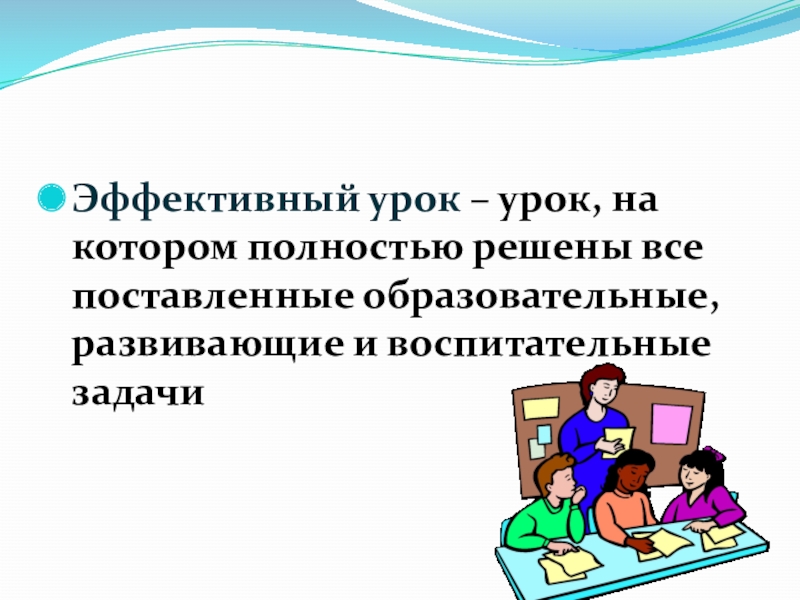 Эффективный урок – урок, на котором полностью решены все поставленные образовательные, развивающие и воспитательные задачи